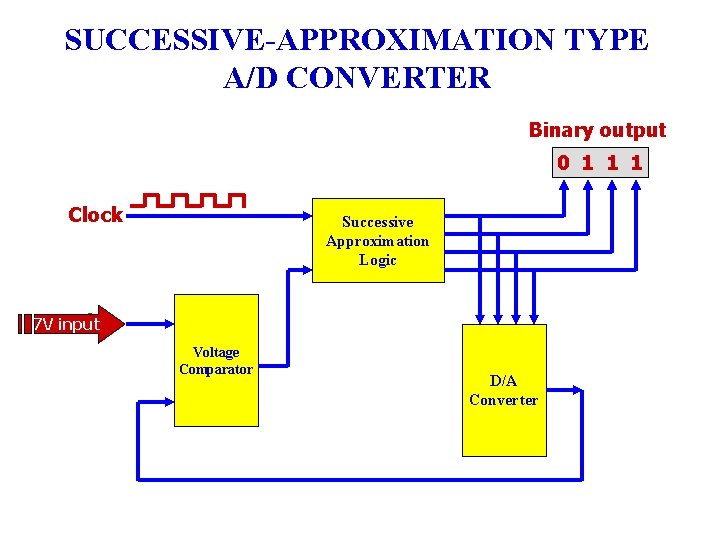 SUCCESSIVE-APPROXIMATION TYPE A/D CONVERTER

Binary output

0 1 1 1

Clock

Successive Approximation Logic

7V input

Voltage Comparator

D/A Converter